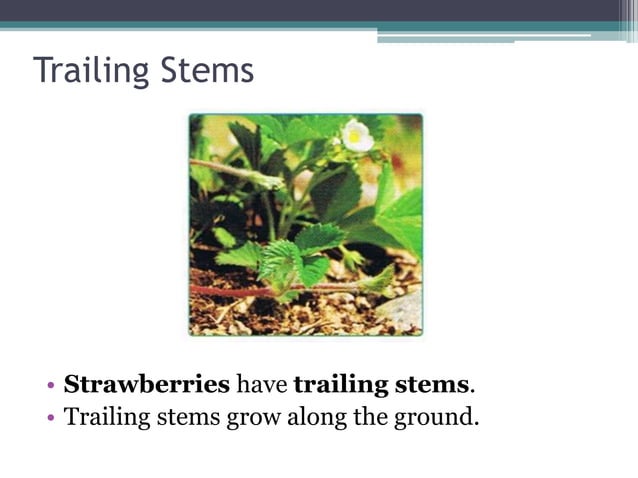 Trailing Stems

• Strawberries have trailing stems.
• Trailing stems grow along the ground.